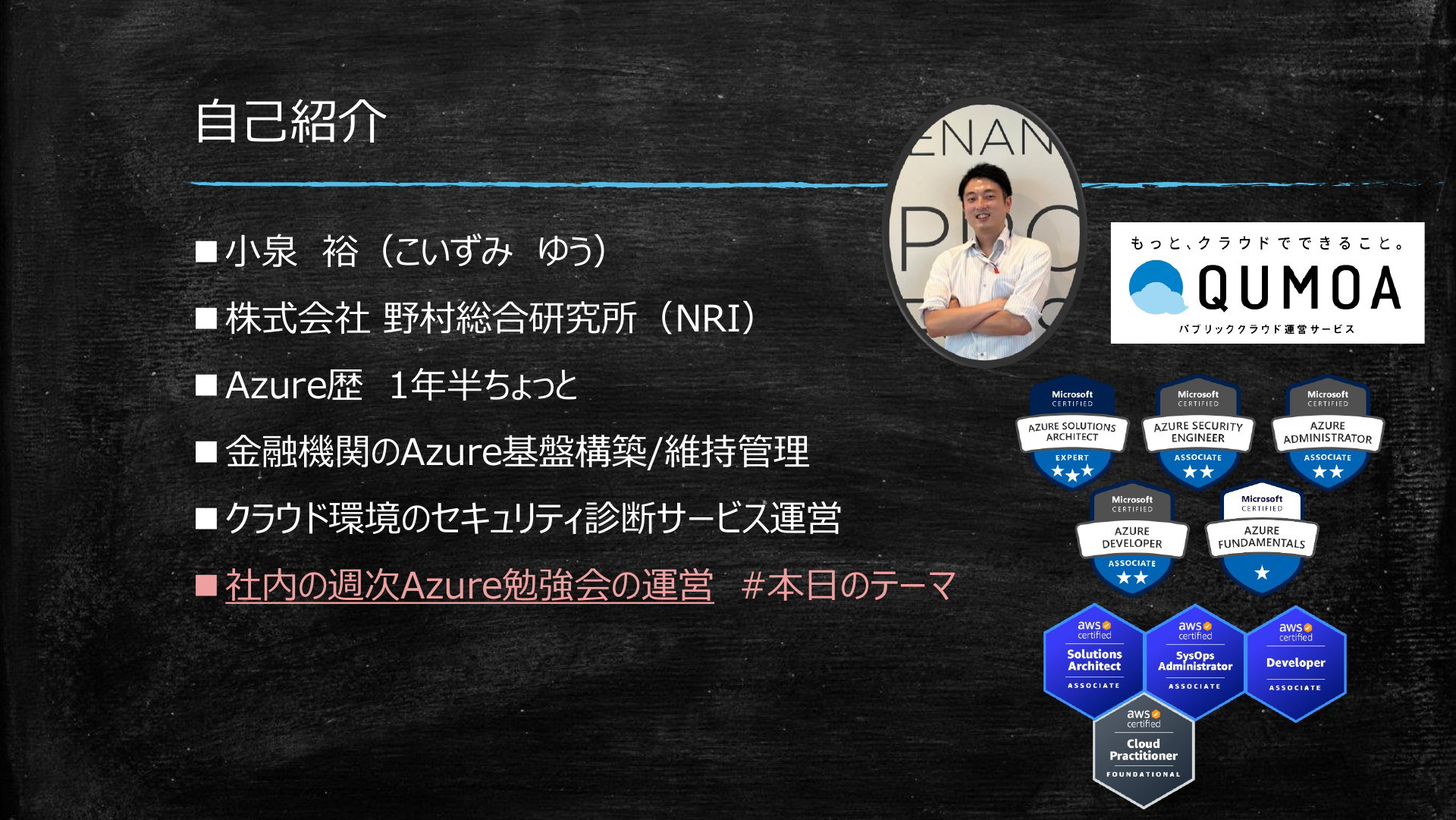 自己紹介

■小泉　裕（こいずみ　ゆう）

■株式会社 野村総合研究所（NRI）

■Azure歴　1年半ちょっと

■金融機関のAzure基盤構築/維持管理

■クラウド環境のセキュリティ診断サービス運営

■社内の週次Azure勉強会の運営　#本日のテーマ

ENAN
PRO

もっと、クラウドでできること。
QUMOA
パブリッククラウド運営サービス

Microsoft CERTIFIED
AZURE SOLUTIONS ARCHITECT
EXPERT

Microsoft CERTIFIED
AZURE SECURITY ENGINEER
ASSOCIATE

Microsoft CERTIFIED
AZURE ADMINISTRATOR
ASSOCIATE

Microsoft CERTIFIED
AZURE DEVELOPER
ASSOCIATE

Microsoft CERTIFIED
AZURE FUNDAMENTALS

aws certified
Solutions Architect
ASSOCIATE

aws certified
SysOps Administrator
ASSOCIATE

aws certified
Developer
ASSOCIATE

aws certified
Cloud Practitioner
FOUNDATIONAL